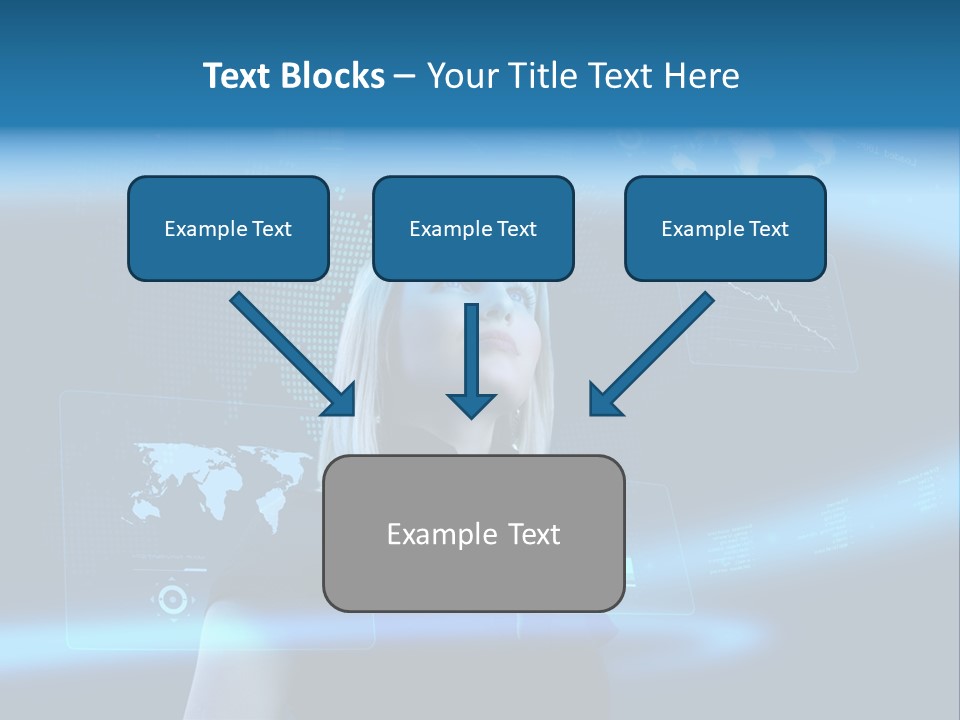 Text Blocks – Your Title Text Here

Example Text

Example Text

Example Text

Example Text